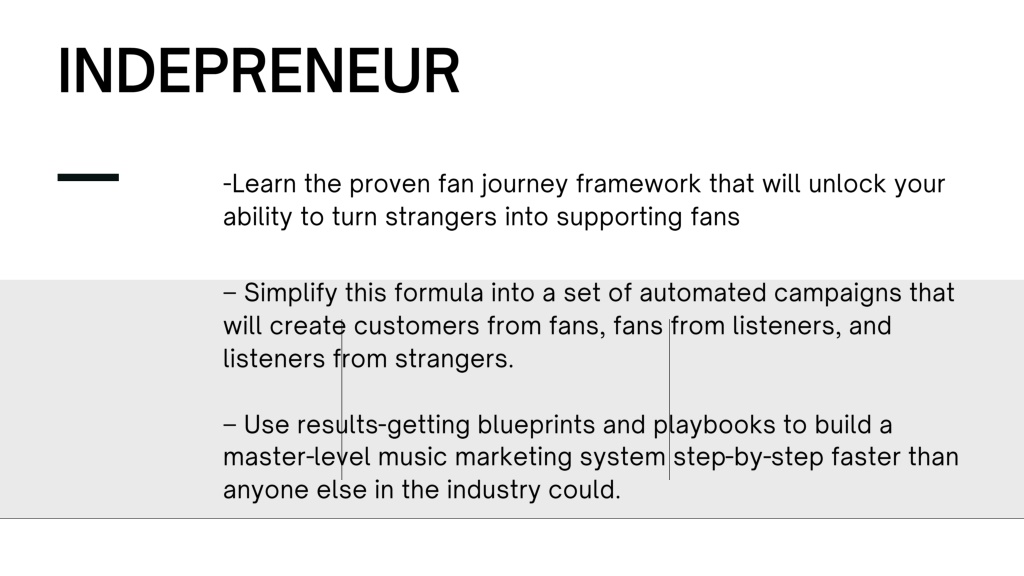 INDEPRENEUR

-Learn the proven fan journey framework that will unlock your ability to turn strangers into supporting fans

– Simplify this formula into a set of automated campaigns that will create customers from fans, fans from listeners, and listeners from strangers.

– Use results-getting blueprints and playbooks to build a master-level music marketing system step-by-step faster than anyone else in the industry could.